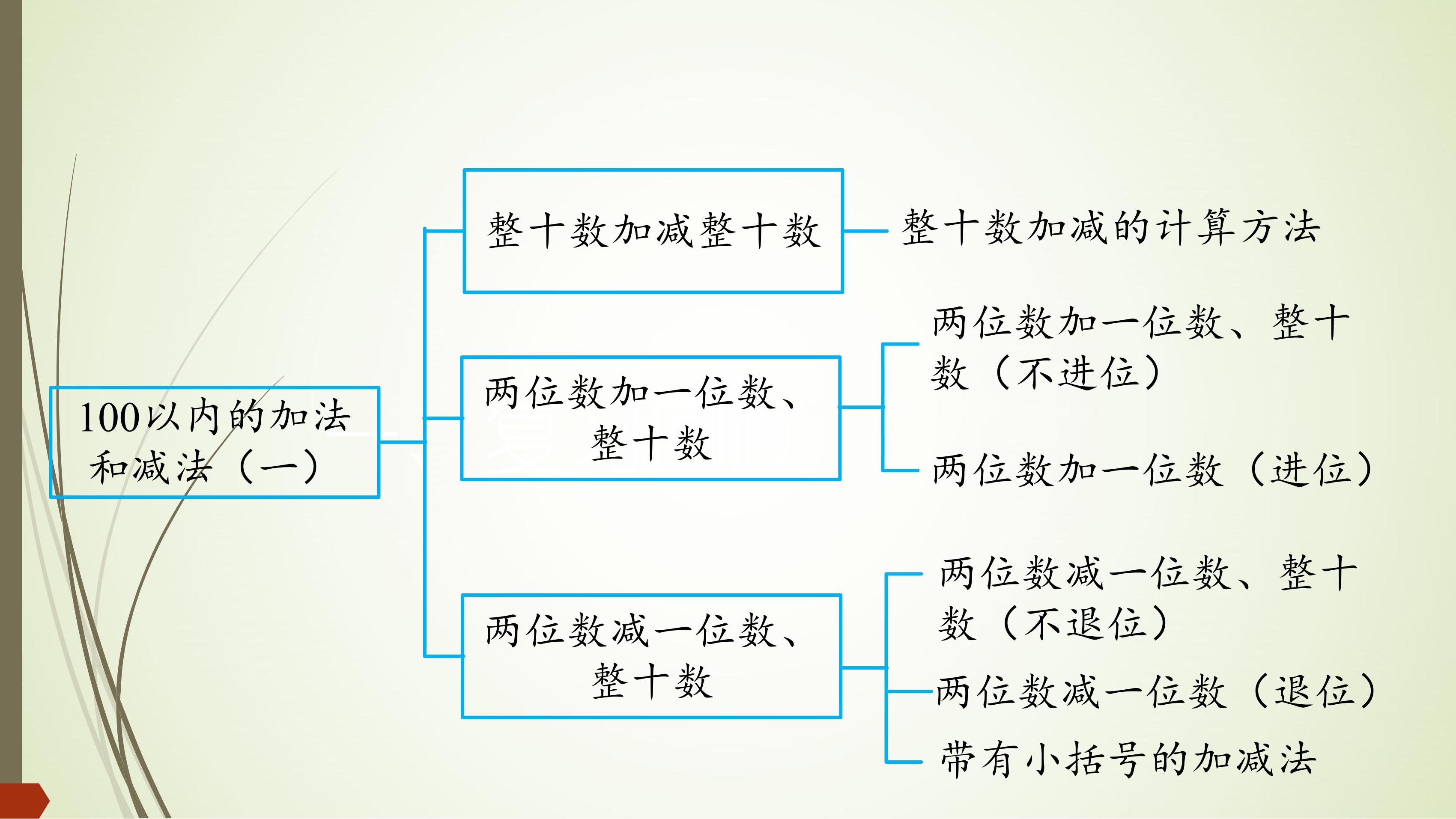 100以内的加法和减法（一）

整十数加减整十数

整十数加减的计算方法

两位数加一位数、整十数

两位数加一位数、整十数（不进位）

两位数加一位数（进位）

两位数减一位数、整十数

两位数减一位数、整十数（不退位）

两位数减一位数（退位）

带有小括号的加减法